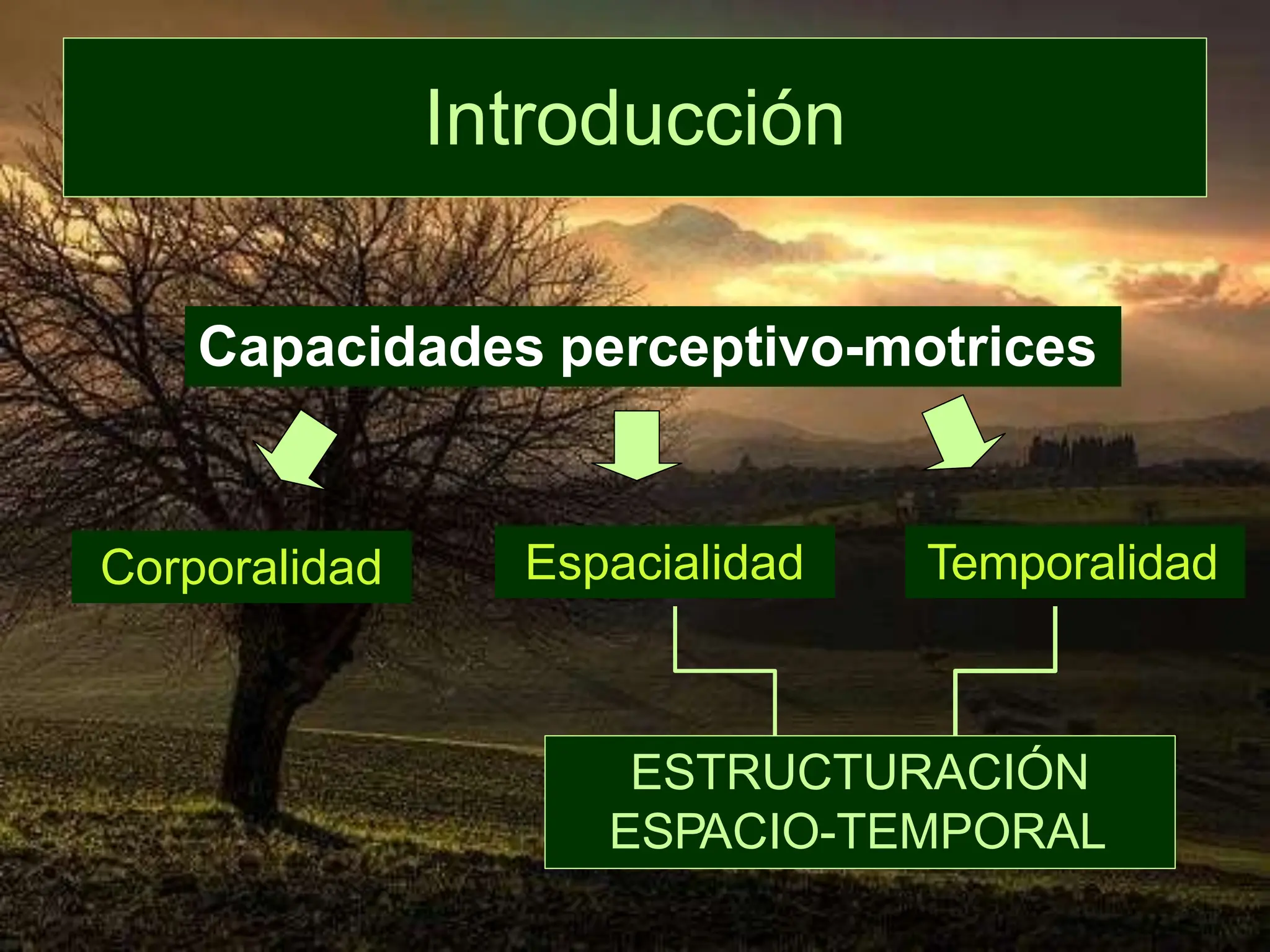 Introducción

Capacidades perceptivo-motrices

Corporalidad

Espacialidad

Temporalidad

ESTRUCTURACIÓN ESPACIO-TEMPORAL